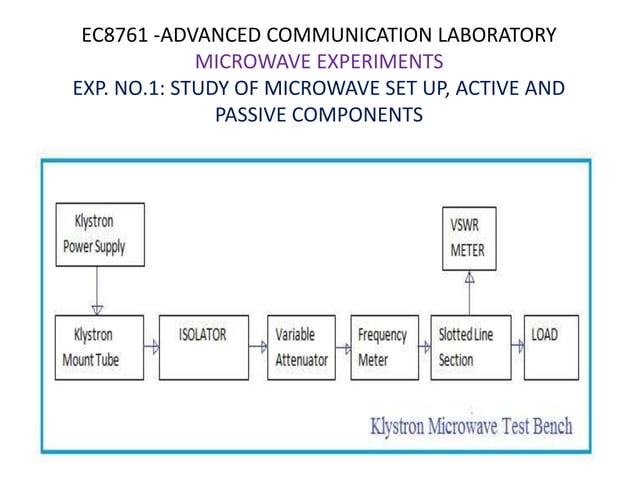 EC8761 -ADVANCED COMMUNICATION LABORATORY
MICROWAVE EXPERIMENTS
EXP. NO.1: STUDY OF MICROWAVE SET UP, ACTIVE AND PASSIVE COMPONENTS

Klystron Power Supply

VSWR METER

Klystron Mount Tube

ISOLATOR

Variable Attenuator

Frequency Meter

Slotted Line Section

LOAD

Klystron Microwave Test Bench